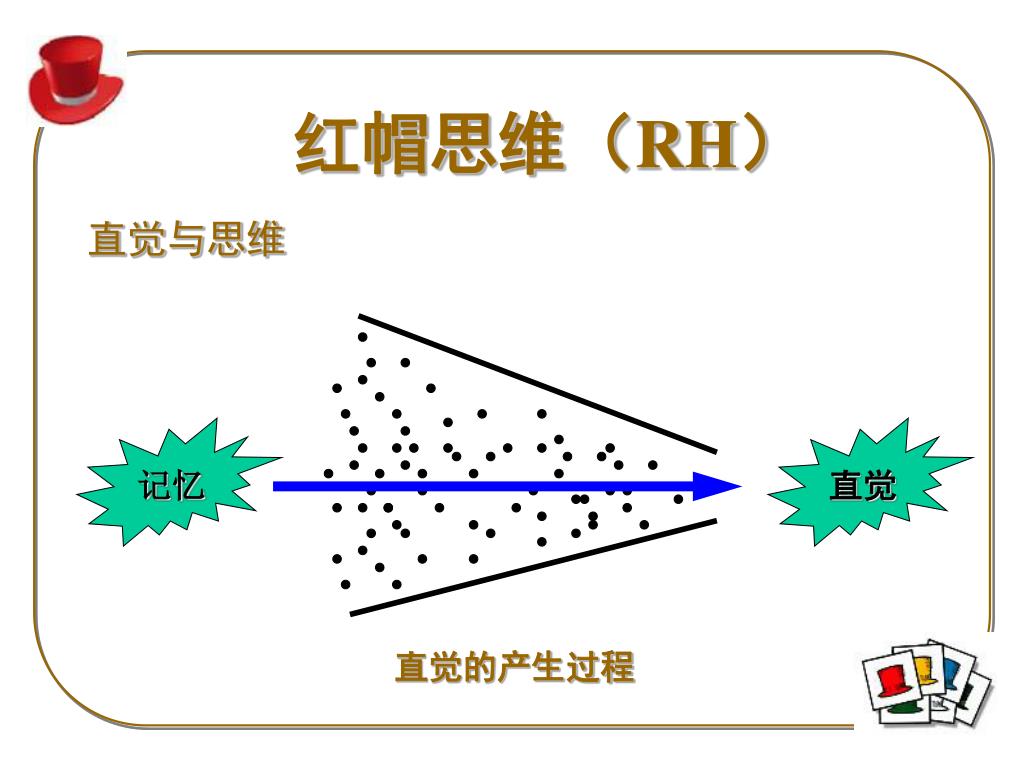 红帽思维（RH）

直觉与思维

记忆

直觉

直觉的产生过程